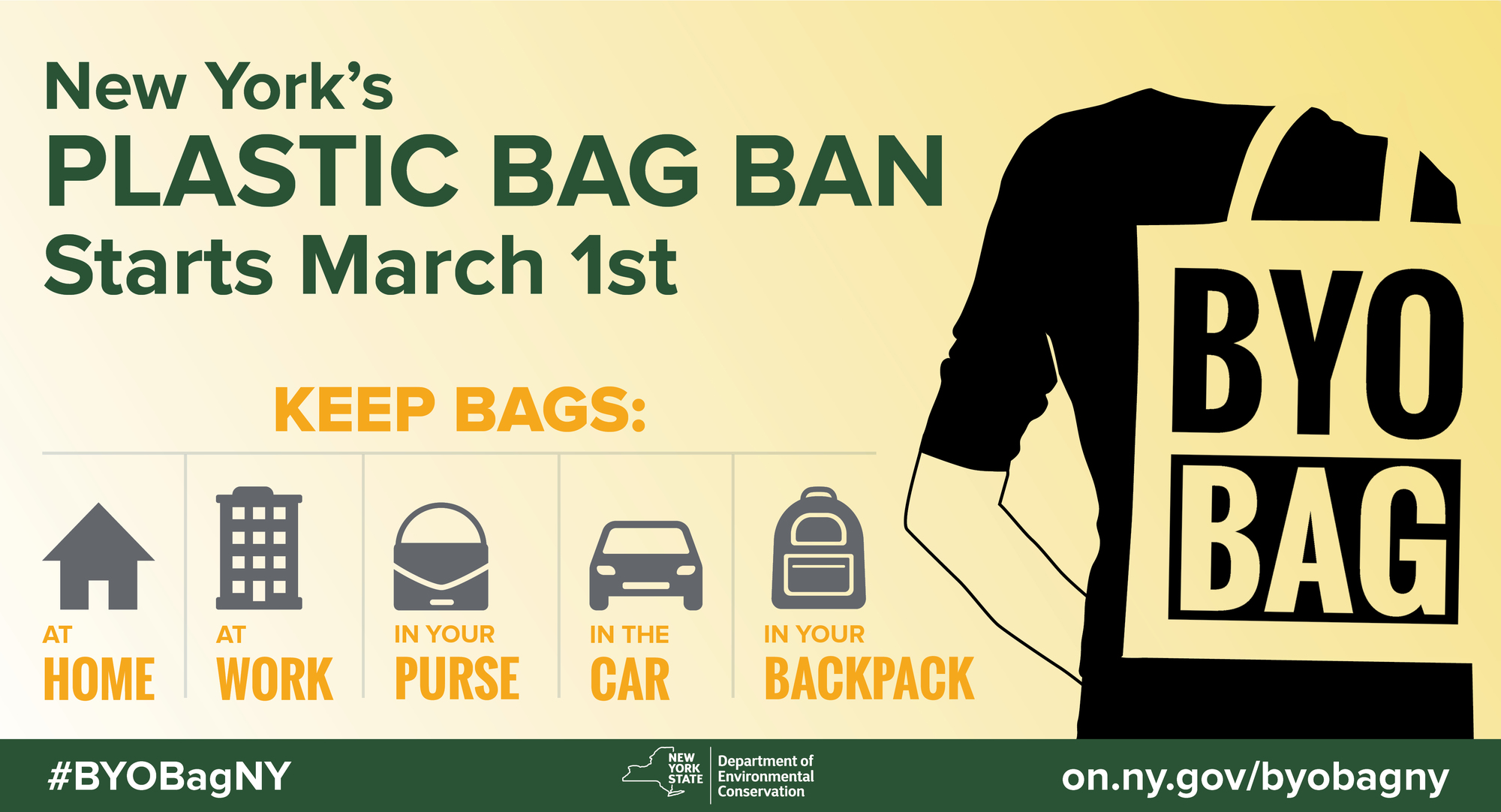 New York's
PLASTIC BAG BAN
Starts March 1st

KEEP BAGS:

AT
HOME

AT
WORK

IN YOUR
PURSE

IN THE
CAR

IN YOUR
BACKPACK

BYO
BAG

#BYOBagNY

NEW YORK STATE

Department of Environmental Conservation

on.ny.gov/byobagny